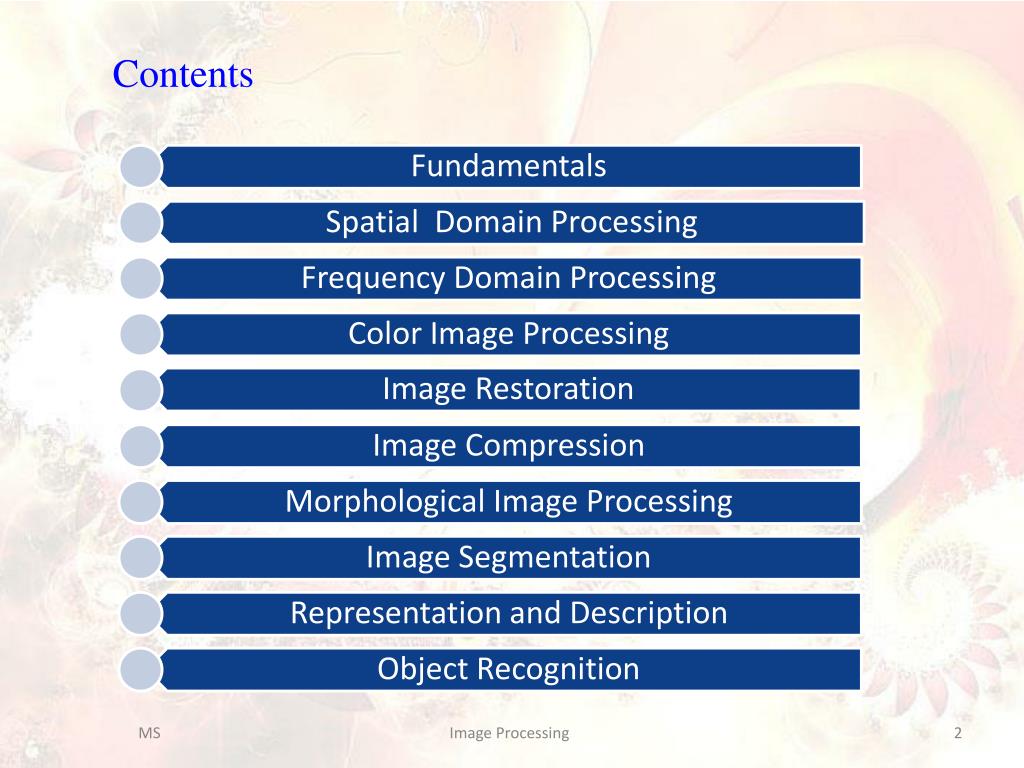 Contents

Fundamentals

Spatial  Domain Processing

Frequency Domain Processing

Color Image Processing

Image Restoration

Image Compression

Morphological Image Processing

Image Segmentation

Representation and Description

Object Recognition

MS

Image Processing

2